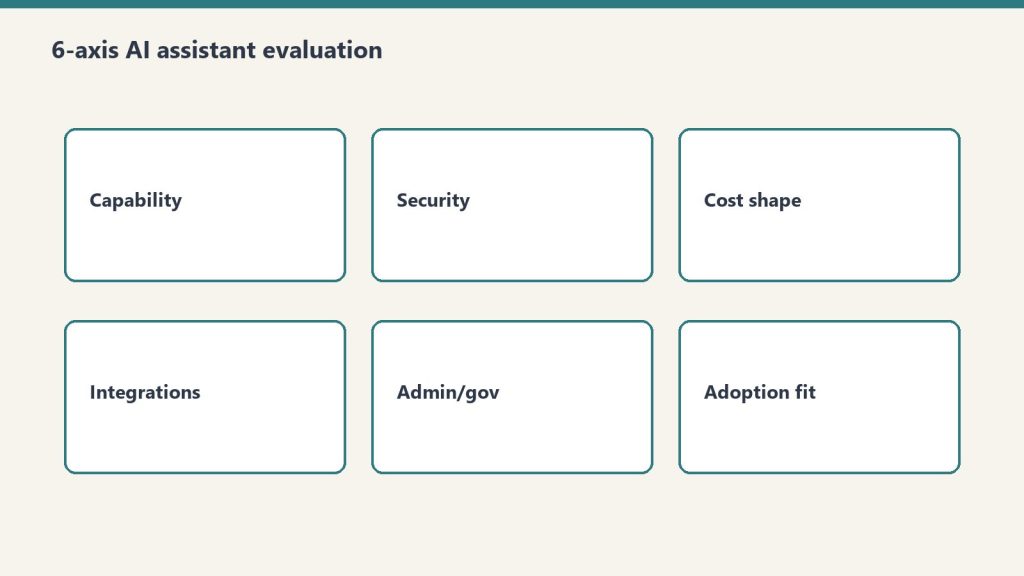 6-axis AI assistant evaluation

Capability

Security

Cost shape

Integrations

Admin/gov

Adoption fit